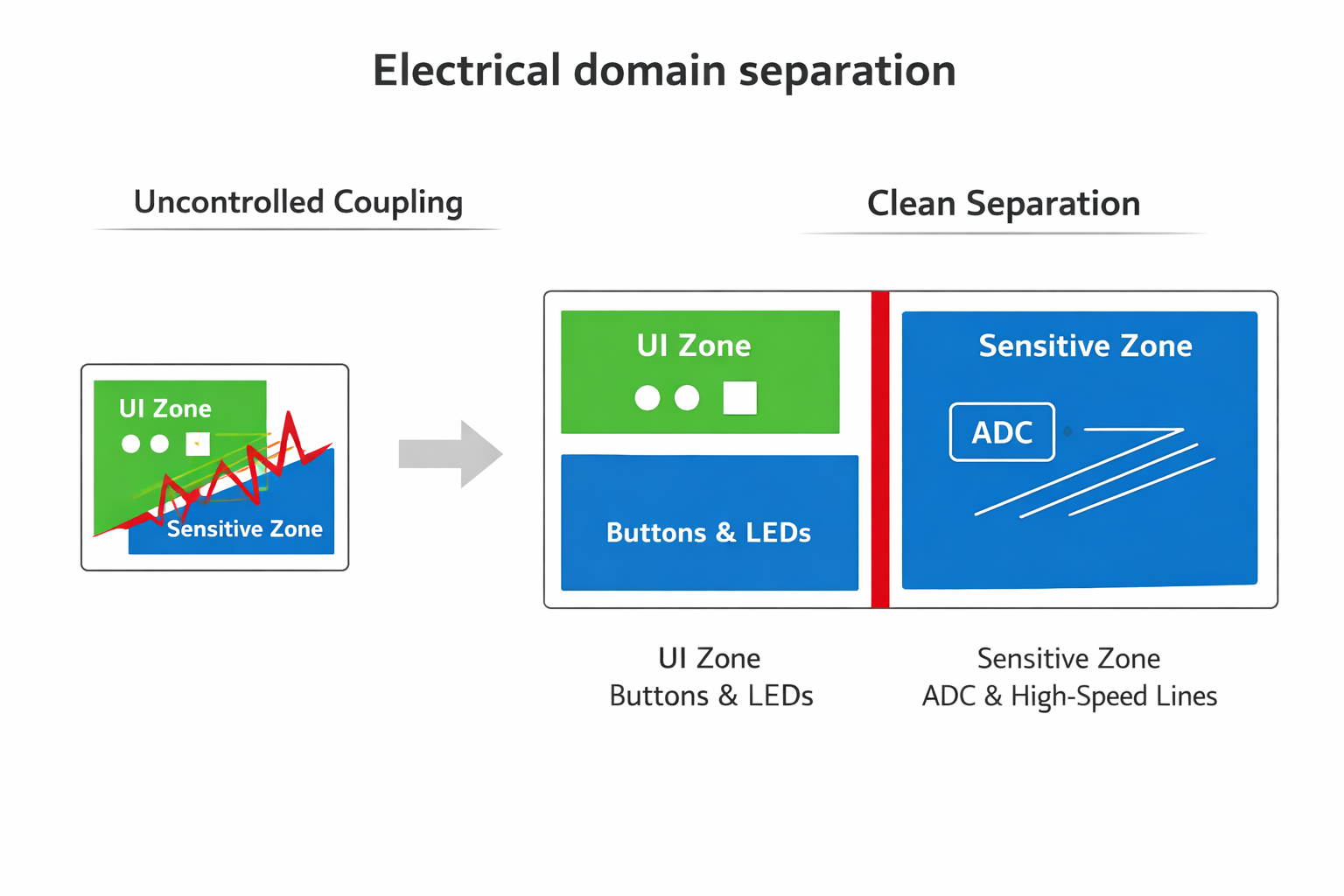 Electrical domain separation

Uncontrolled Coupling

UI Zone

Sensitive Zone

Clean Separation

UI Zone

Buttons & LEDs

Sensitive Zone

ADC

UI Zone
Buttons & LEDs

Sensitive Zone
ADC & High-Speed Lines